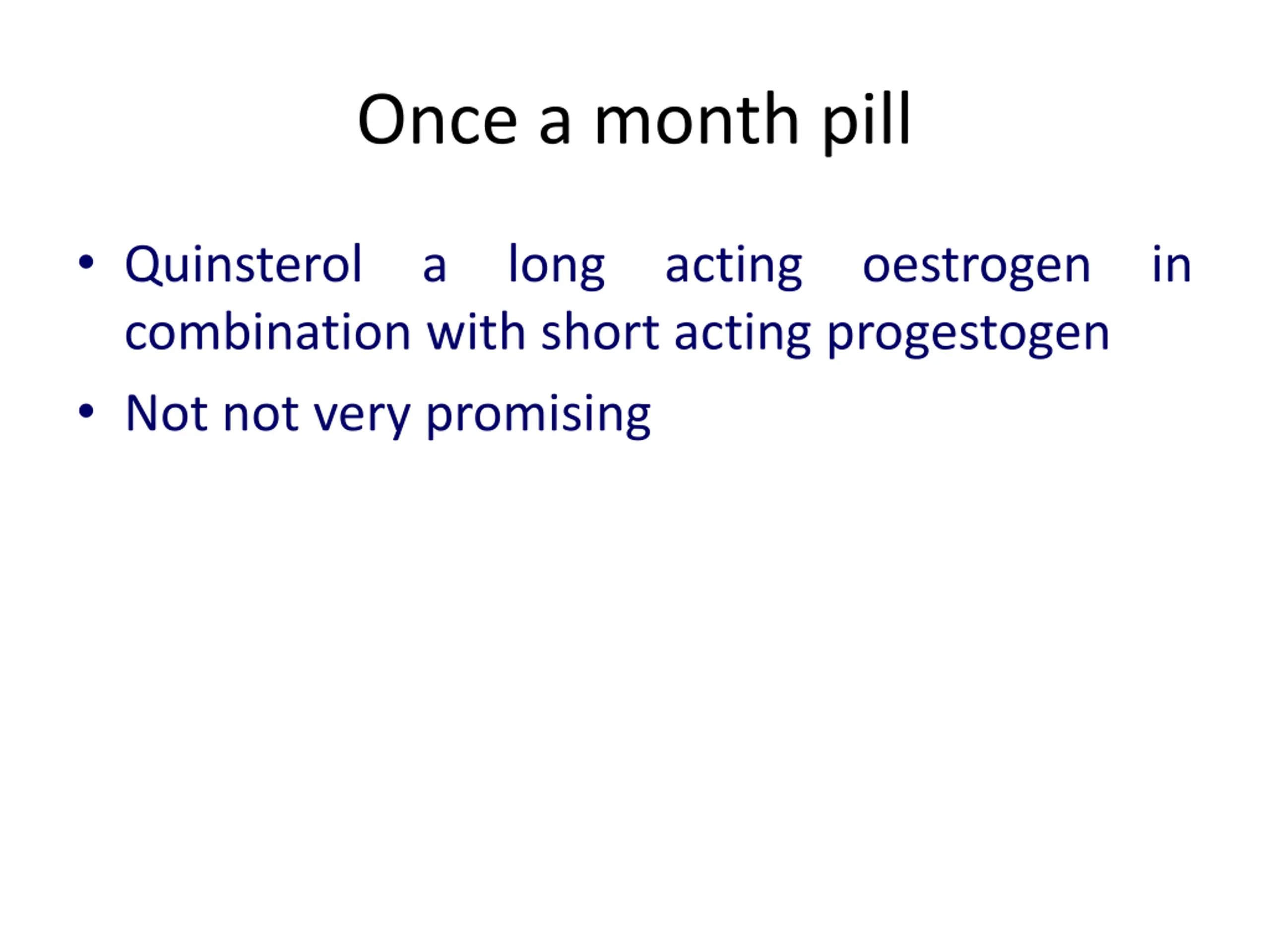 Once a month pill

• Quinsterol a long acting oestrogen in combination with short acting progestogen
• Not not very promising